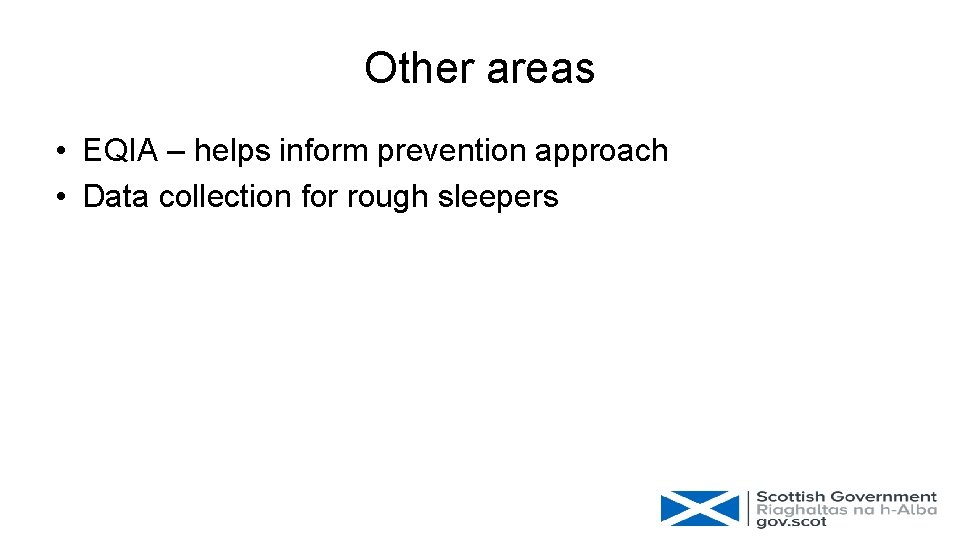 Other areas

• EQIA – helps inform prevention approach
• Data collection for rough sleepers

Scottish Government
Riaghaltas na h-Alba
gov.scot